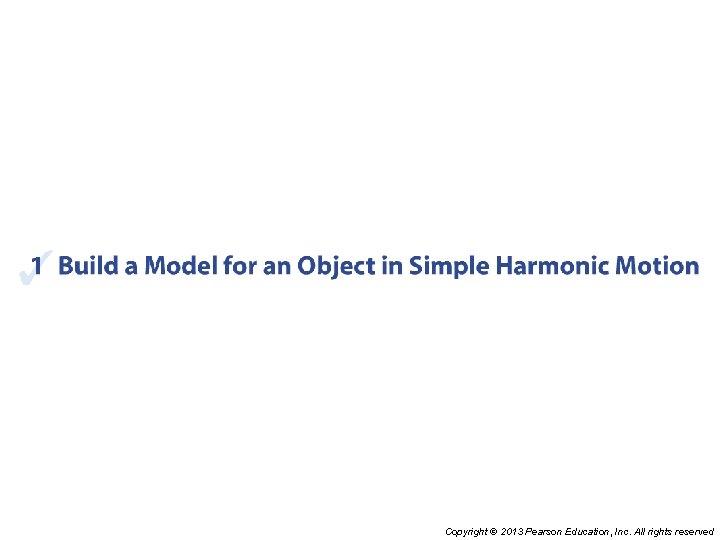 1 Build a Model for an Object in Simple Harmonic Motion

Copyright © 2013 Pearson Education, Inc. All rights reserved